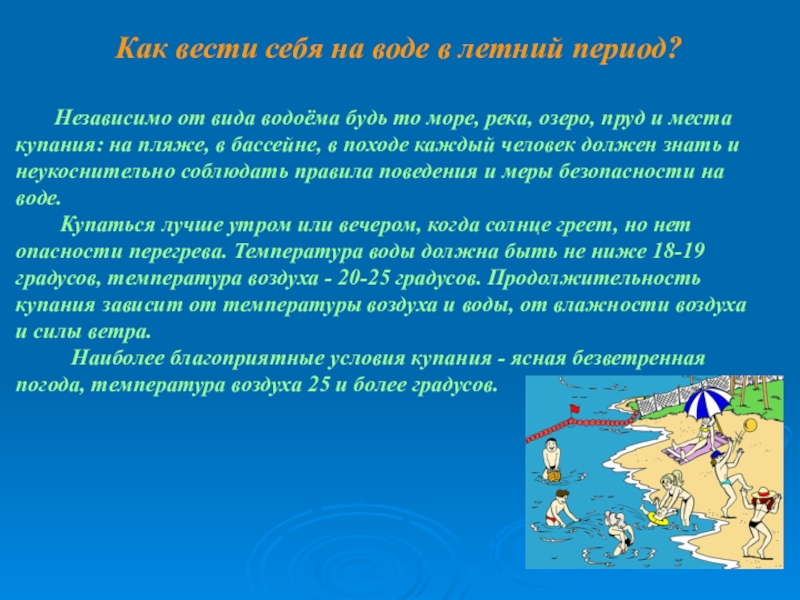 Как вести себя на воде в летний период?

Независимо от вида водоёма будь то море, река, озеро, пруд и места купания: на пляже, в бассейне, в походе каждый человек должен знать и неукоснительно соблюдать правила поведения и меры безопасности на воде.

Купаться лучше утром или вечером, когда солнце греет, но нет опасности перегрева. Температура воды должна быть не ниже 18-19 градусов, температура воздуха - 20-25 градусов. Продолжительность купания зависит от температуры воздуха и воды, от влажности воздуха и силы ветра.

Наиболее благоприятные условия купания - ясная безветренная погода, температура воздуха 25 и более градусов.